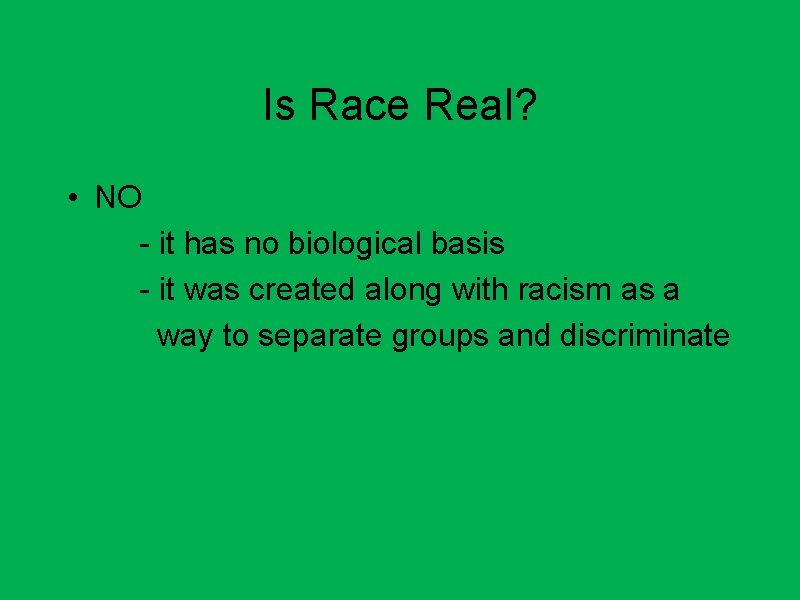 Is Race Real?

• NO

- it has no biological basis

- it was created along with racism as a way to separate groups and discriminate